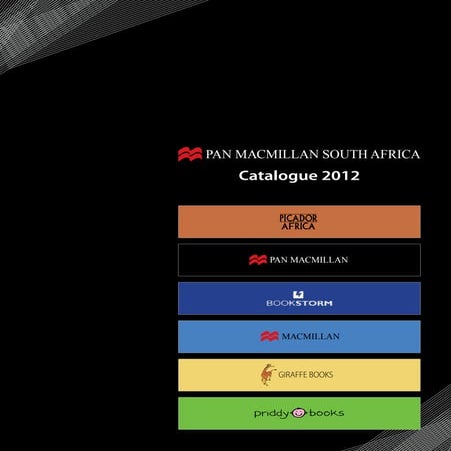 PAN MACMILLAN SOUTH AFRICA
Catalogue 2012

PICADOR
AFRICA

PAN MACMILLAN

BOOKSTORM

MACMILLAN

GIRAFFE BOOKS

priddy books